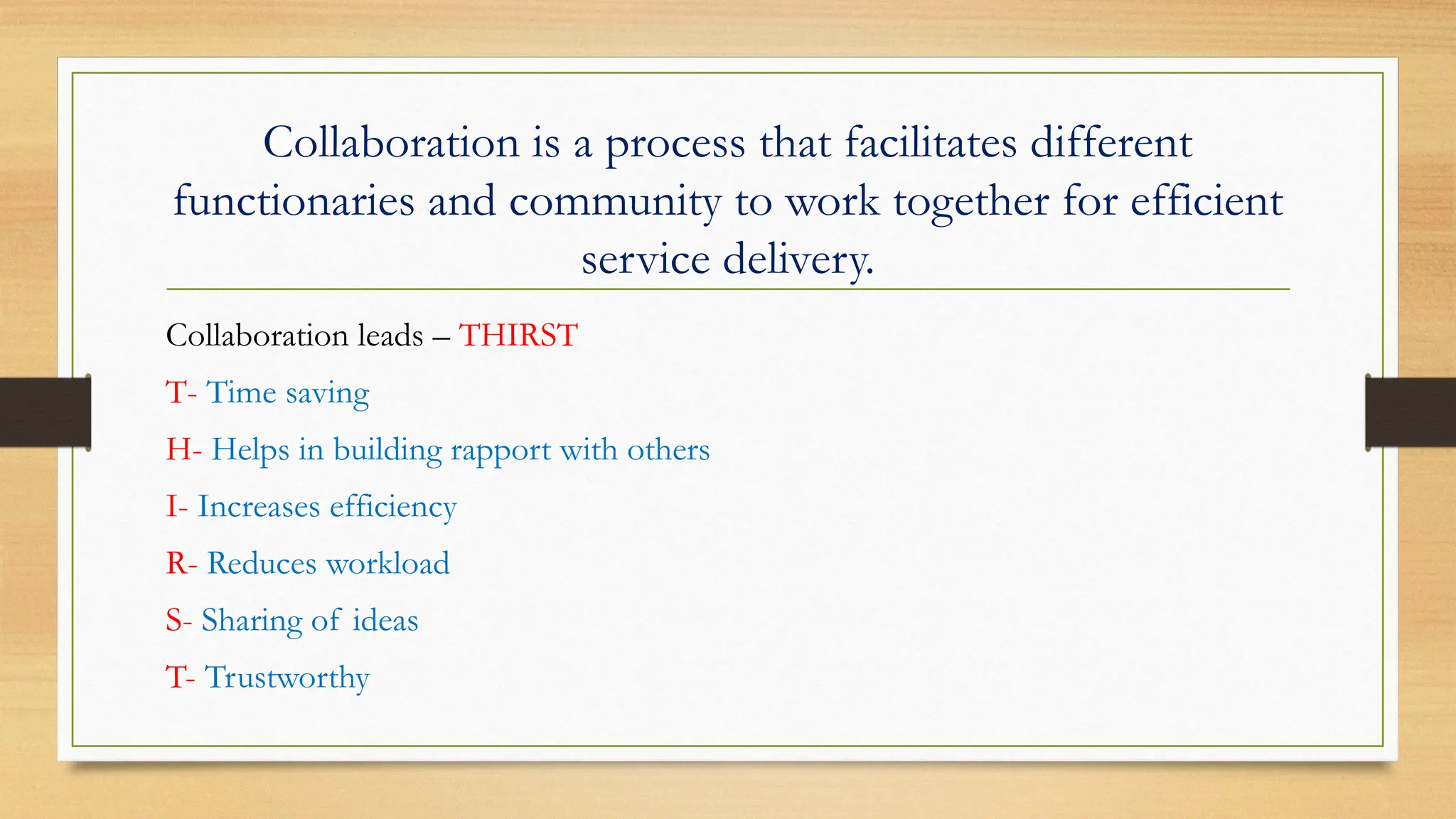 Collaboration is a process that facilitates different functionaries and community to work together for efficient service delivery.

Collaboration leads – THIRST

T- Time saving

H- Helps in building rapport with others

I- Increases efficiency

R- Reduces workload

S- Sharing of ideas

T- Trustworthy